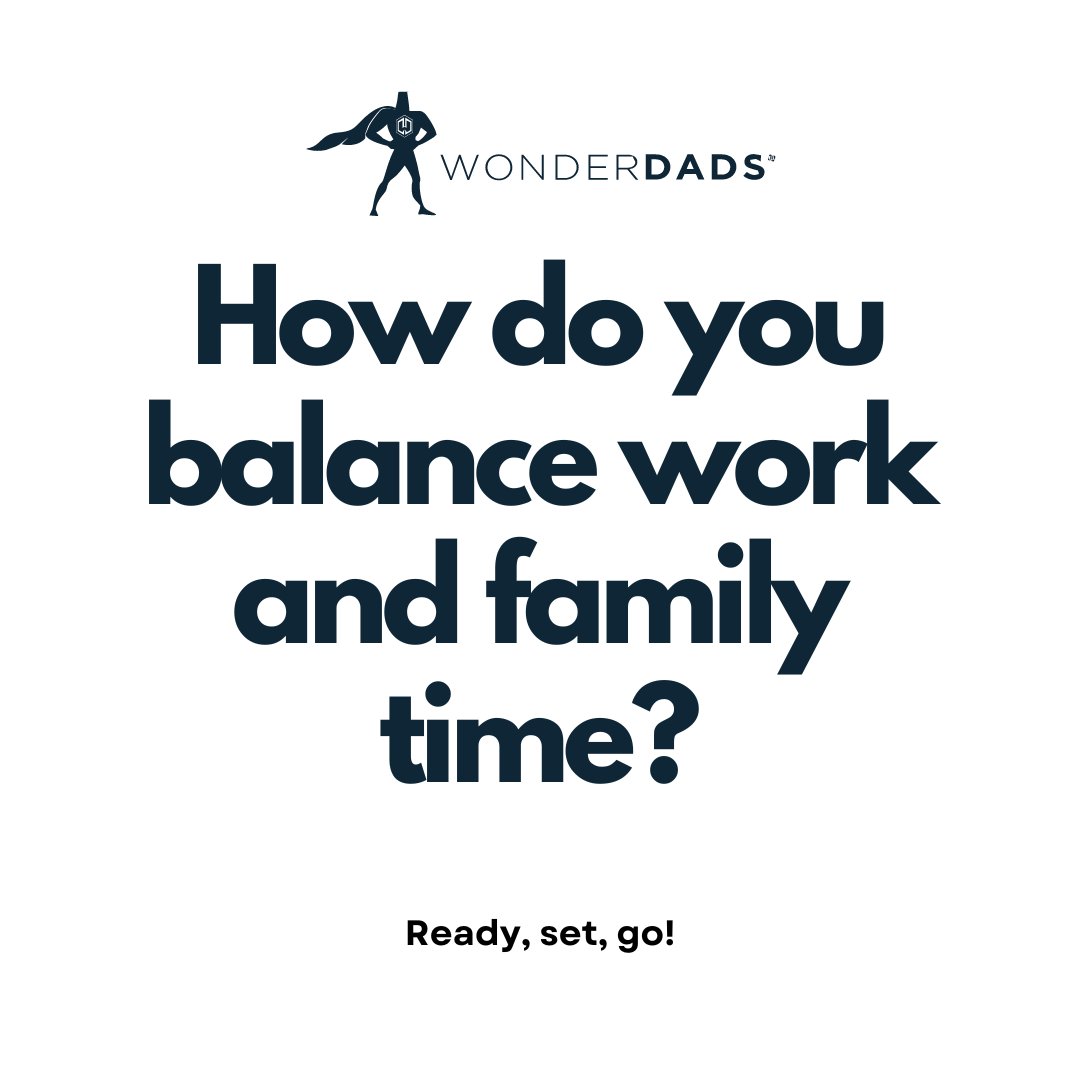 WONDERDADS

How do you balance work and family time?

Ready, set, go!